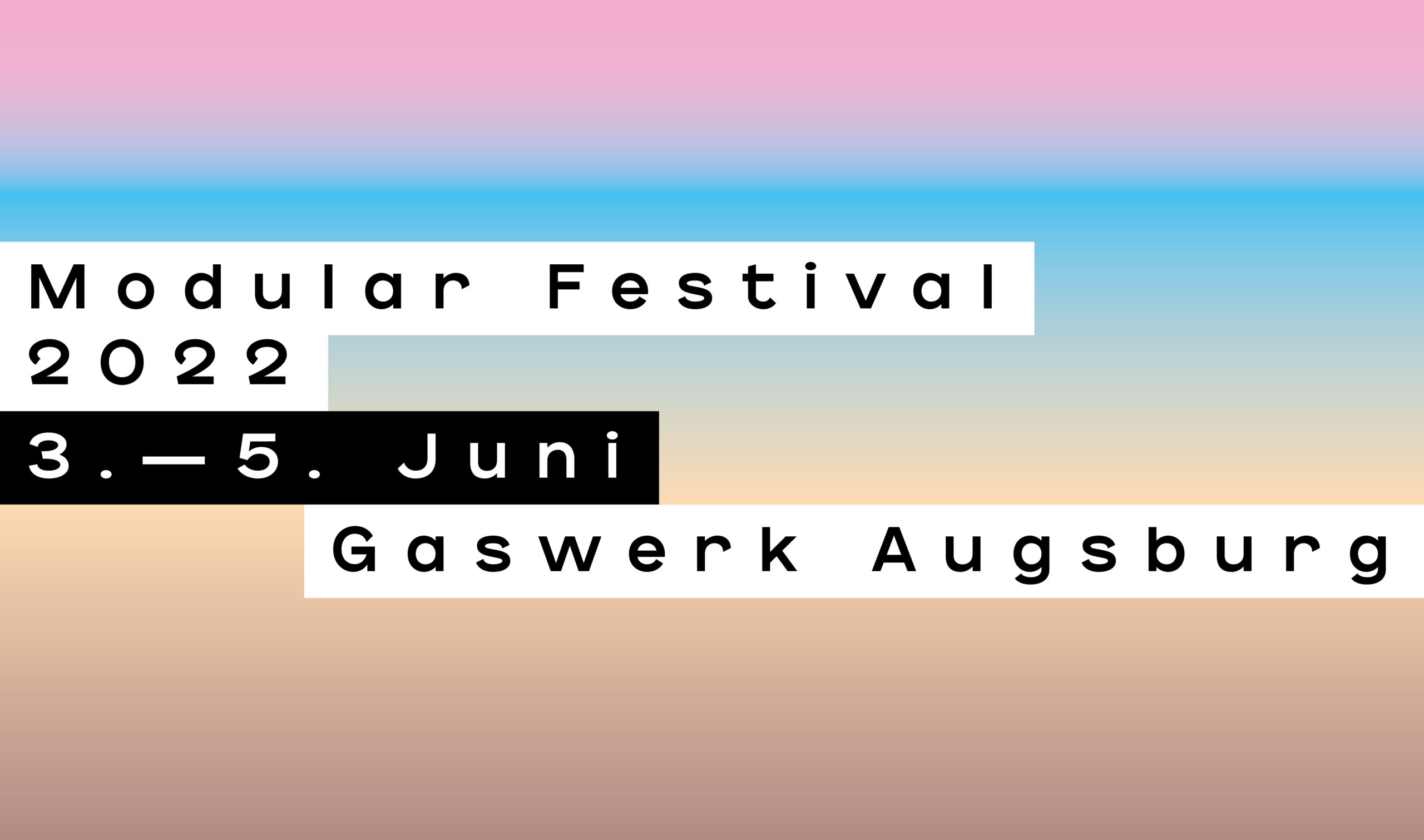 Modular Festival 2022
3.—5. Juni
Gaswerk Augsburg